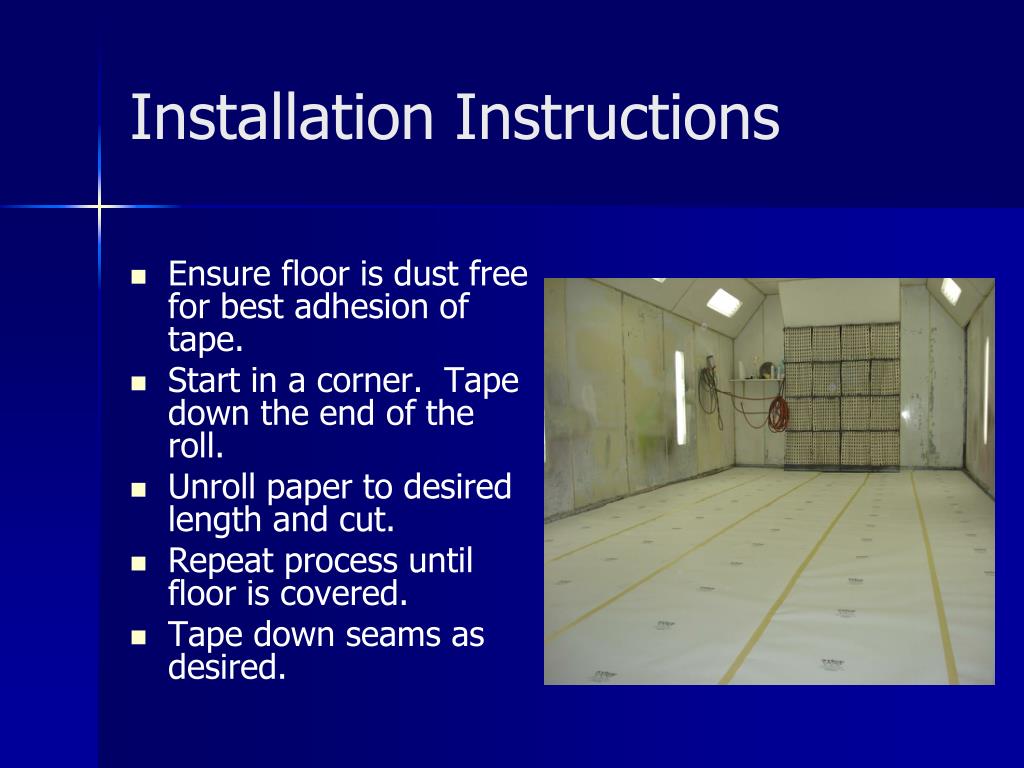 Installation Instructions

- Ensure floor is dust free for best adhesion of tape.
- Start in a corner. Tape down the end of the roll.
- Unroll paper to desired length and cut.
- Repeat process until floor is covered.
- Tape down seams as desired.